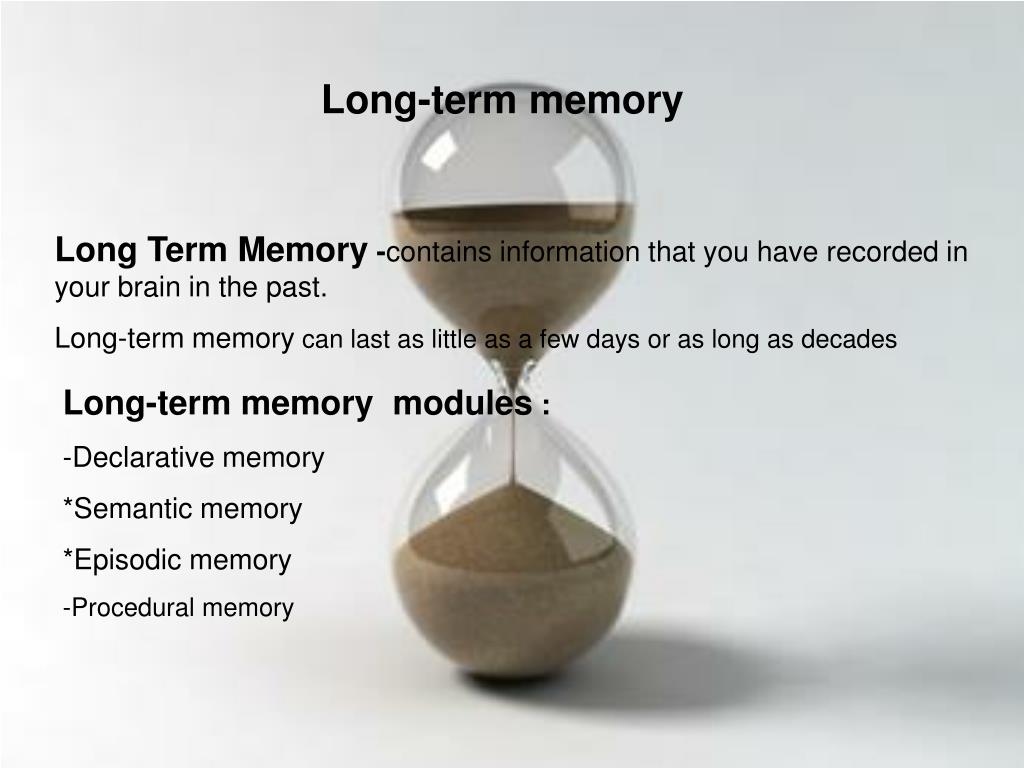 Long-term memory

Long Term Memory -contains information that you have recorded in your brain in the past.

Long-term memory can last as little as a few days or as long as decades

Long-term memory modules :

-Declarative memory

*Semantic memory

*Episodic memory

-Procedural memory